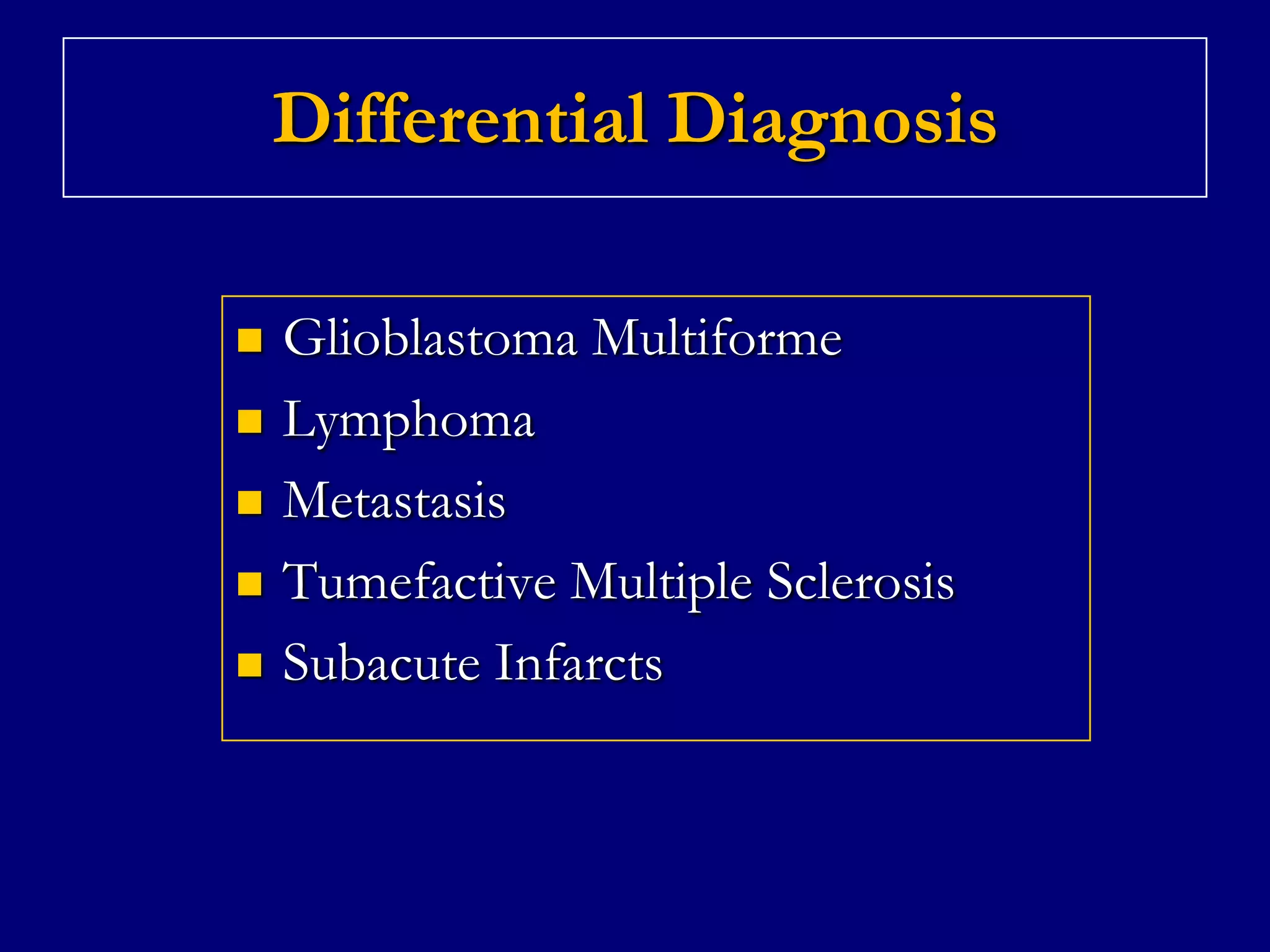 Differential Diagnosis

- Glioblastoma Multiforme
- Lymphoma
- Metastasis
- Tumefactive Multiple Sclerosis
- Subacute Infarcts